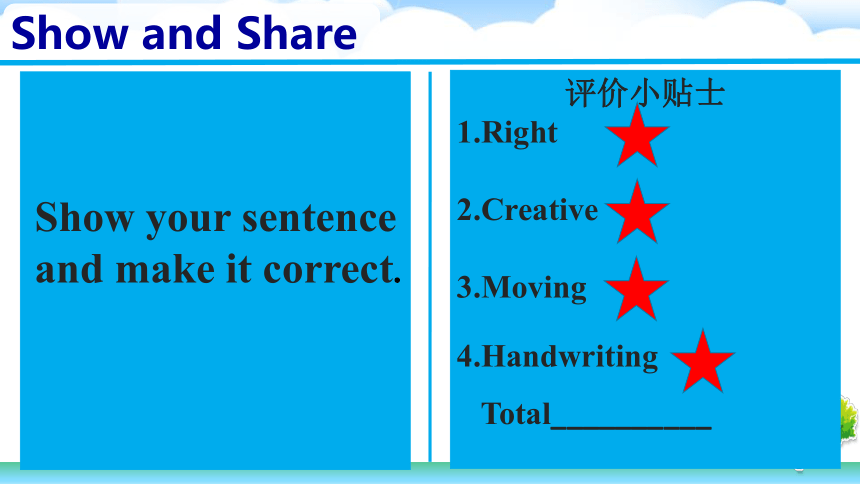 Show and Share

Show your sentence and make it correct.

评价小贴士

1.Right

2.Creative

3.Moving

4.Handwriting

Total__________